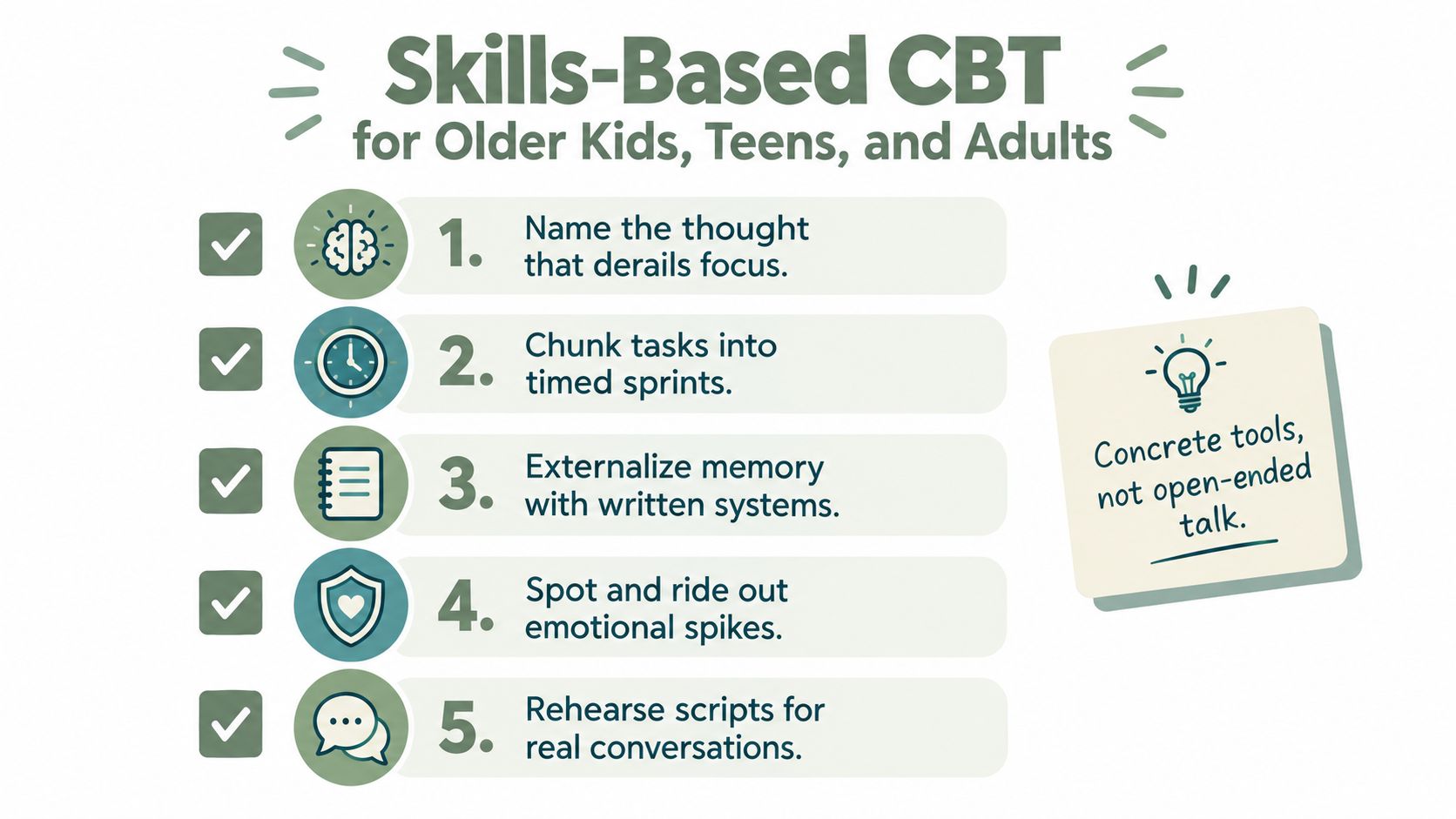 Skills-Based CBT
for Older Kids, Teens, and Adults

1. Name the thought that derails focus.

2. Chunk tasks into timed sprints.

3. Externalize memory with written systems.

4. Spot and ride out emotional spikes.

5. Rehearse scripts for real conversations.

Concrete tools, not open-ended talk.